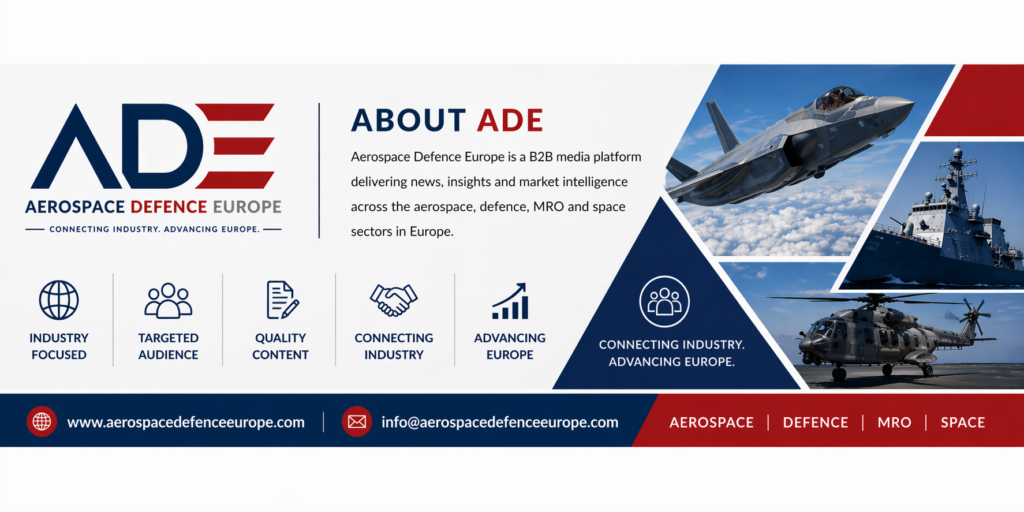 ADE
AEROSPACE DEFENCE EUROPE
CONNECTING INDUSTRY. ADVANCING EUROPE.

ABOUT ADE

Aerospace Defence Europe is a B2B media platform delivering news, insights and market intelligence across the aerospace, defence, MRO and space sectors in Europe.

INDUSTRY FOCUSED

TARGETED AUDIENCE

QUALITY CONTENT

CONNECTING INDUSTRY

ADVANCING EUROPE

CONNECTING INDUSTRY. ADVANCING EUROPE.

www.aerospacedefenceeurope.com | info@aerospacedefenceeurope.com

AEROSPACE | DEFENCE | MRO | SPACE